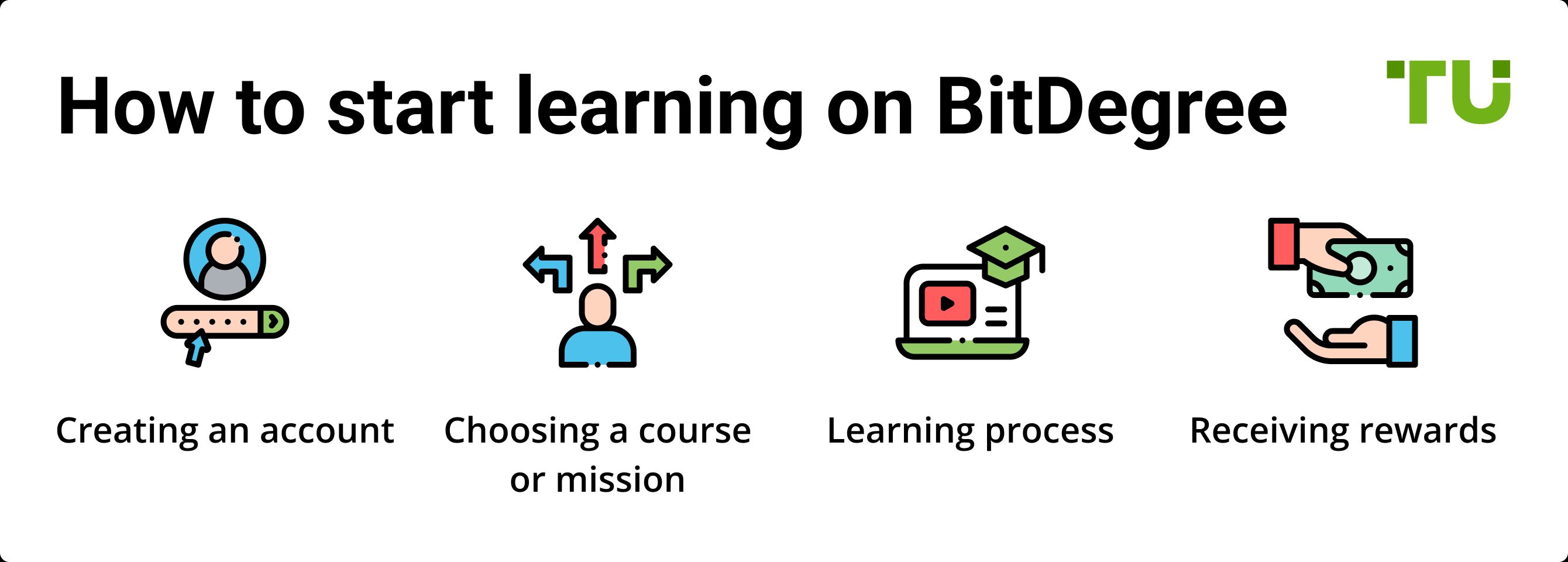 How to start learning on BitDegree

TU

Creating an account

Choosing a course or mission

Learning process

Receiving rewards